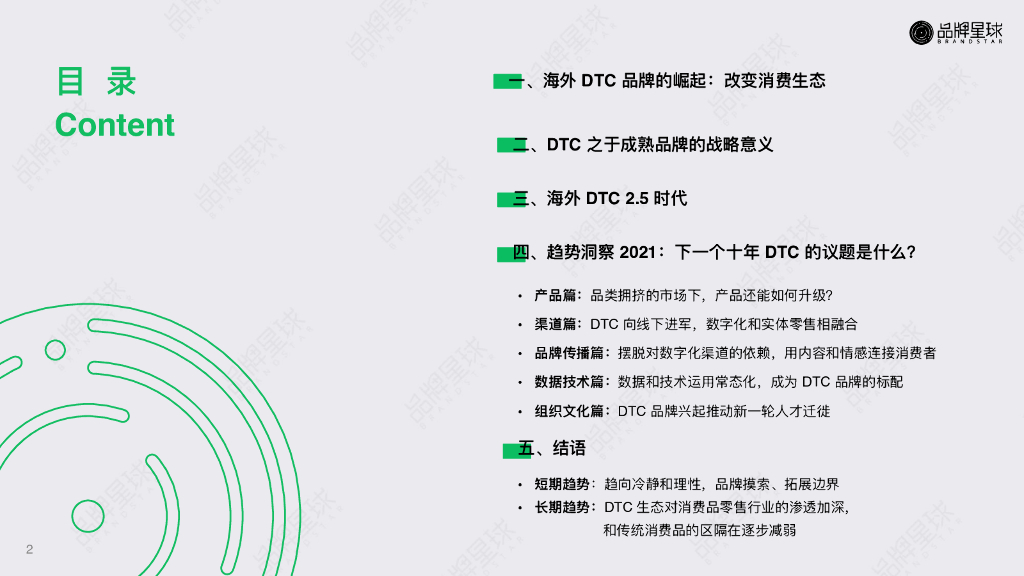 品牌星球
BRANDSTAR

目 录
Content

一、海外 DTC 品牌的崛起：改变消费生态

二、DTC 之于成熟品牌的战略意义

三、海外 DTC 2.5 时代

四、趋势洞察 2021：下一个十年 DTC 的议题是什么?

• 产品篇：品类拥挤的市场下，产品还能如何升级?
• 渠道篇：DTC 向线下进军，数字化和实体零售相融合
• 品牌传播篇：摆脱对数字化渠道的依赖，用内容和情感连接消费者
• 数据技术篇：数据和技术运用常态化，成为 DTC 品牌的标配
• 组织文化篇：DTC 品牌兴起推动新一轮人才迁徙

五、结语

• 短期趋势：趋向冷静和理性，品牌摸索、拓展边界
• 长期趋势：DTC 生态对消费品零售行业的渗透加深，和传统消费品的区隔在逐步减弱

2